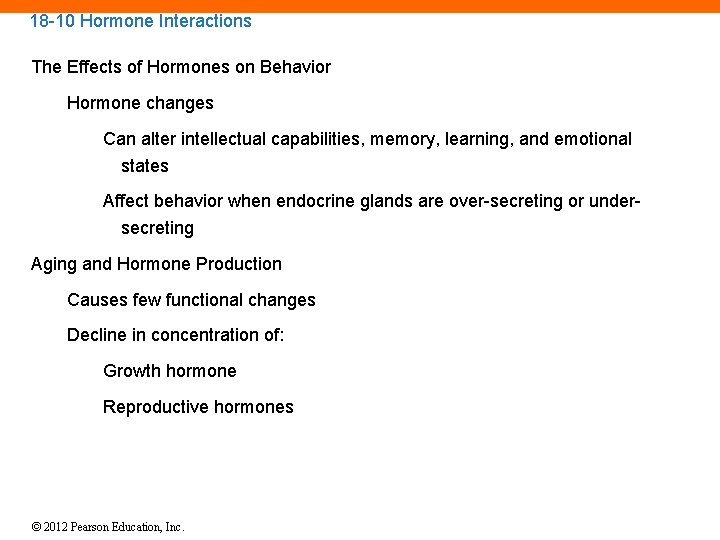 18-10 Hormone Interactions

The Effects of Hormones on Behavior

Hormone changes

Can alter intellectual capabilities, memory, learning, and emotional states

Affect behavior when endocrine glands are over-secreting or under-secreting

Aging and Hormone Production

Causes few functional changes

Decline in concentration of:

Growth hormone

Reproductive hormones

© 2012 Pearson Education, Inc.